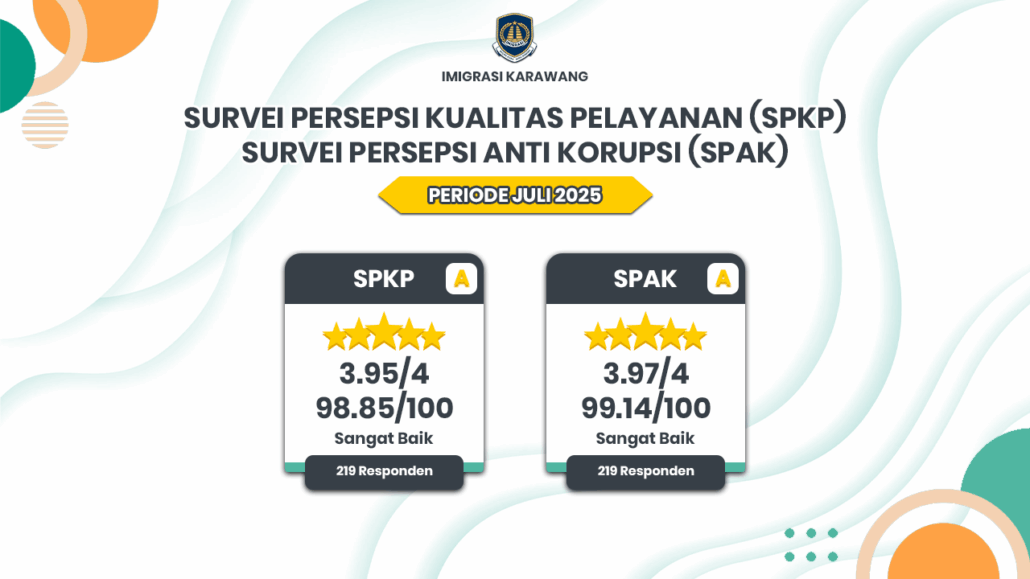 IMIGRASI KARAWANG

SURVEI PERSEPSI KUALITAS PELAYANAN (SPKP)
SURVEI PERSEPSI ANTI KORUPSI (SPAK)

PERIODE JULI 2025

SPKP A

3.95/4
98.85/100
Sangat Baik

219 Responden

SPAK A

3.97/4
99.14/100
Sangat Baik

219 Responden